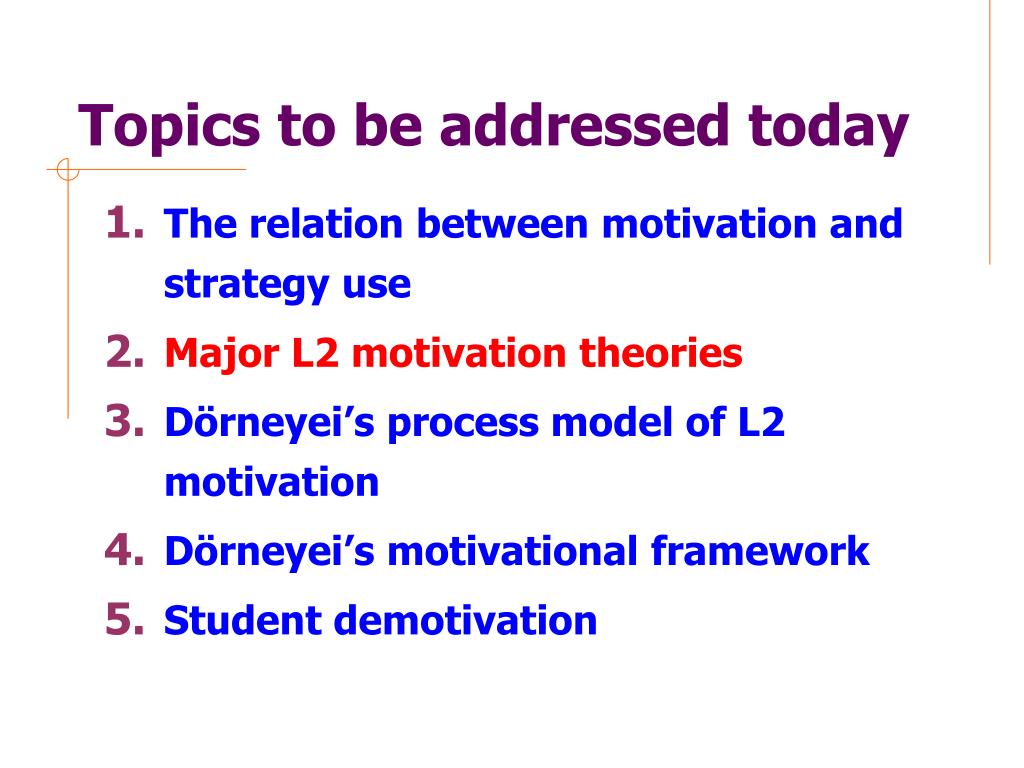 Topics to be addressed today

1. The relation between motivation and strategy use
2. Major L2 motivation theories
3. Dörneyei’s process model of L2 motivation
4. Dörneyei’s motivational framework
5. Student demotivation